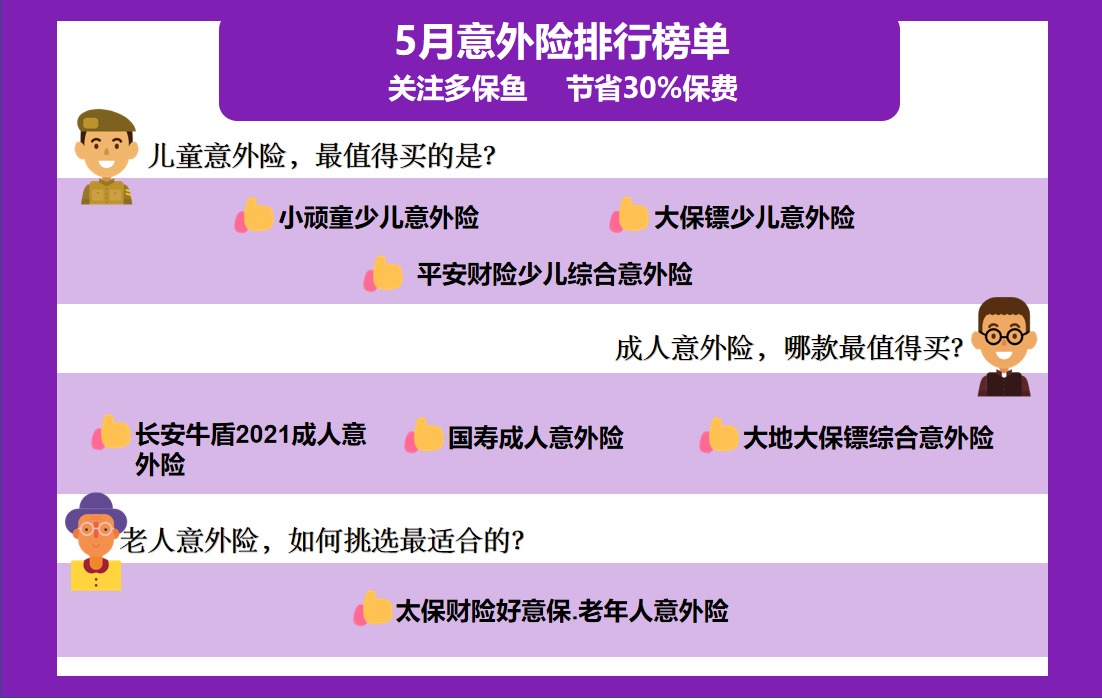 5月意外险排行榜单
关注多保鱼 节省30%保费

儿童意外险，最值得买的是?

小顽童少儿意外险
大保镖少儿意外险
平安财险少儿综合意外险

成人意外险，哪款最值得买?

长安牛盾2021成人意外险
国寿成人意外险
大地大保镖综合意外险

老人意外险，如何挑选最适合的?

太保财险好意保.老年人意外险